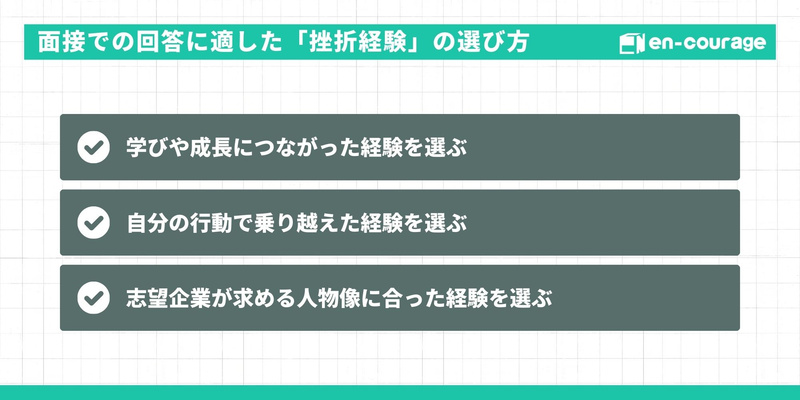 面接での回答に適した「挫折経験」の選び方

en-courage

学びや成長につながった経験を選ぶ

自分の行動で乗り越えた経験を選ぶ

志望企業が求める人物像に合った経験を選ぶ